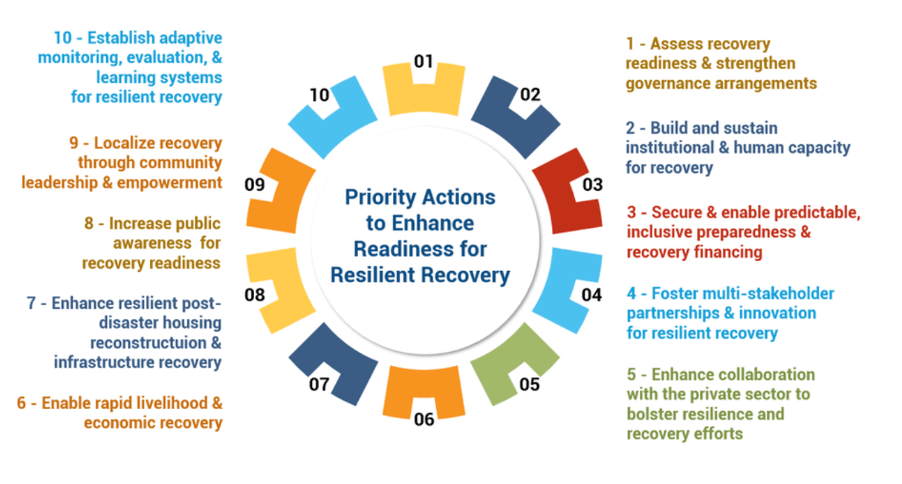 10 - Establish adaptive monitoring, evaluation, & learning systems for resilient recovery

9 - Localize recovery through community leadership & empowerment

8 - Increase public awareness for recovery readiness

7 - Enhance resilient post-disaster housing reconstructuion & infrastructure recovery

6 - Enable rapid livelihood & economic recovery

01

02

03

04

05

06

07

08

09

10

Priority Actions to Enhance Readiness for Resilient Recovery

1 - Assess recovery readiness & strengthen governance arrangements

2 - Build and sustain institutional & human capacity for recovery

3 - Secure & enable predictable, inclusive preparedness & recovery financing

4 - Foster multi-stakeholder partnerships & innovation for resilient recovery

5 - Enhance collaboration with the private sector to bolster resilience and recovery efforts